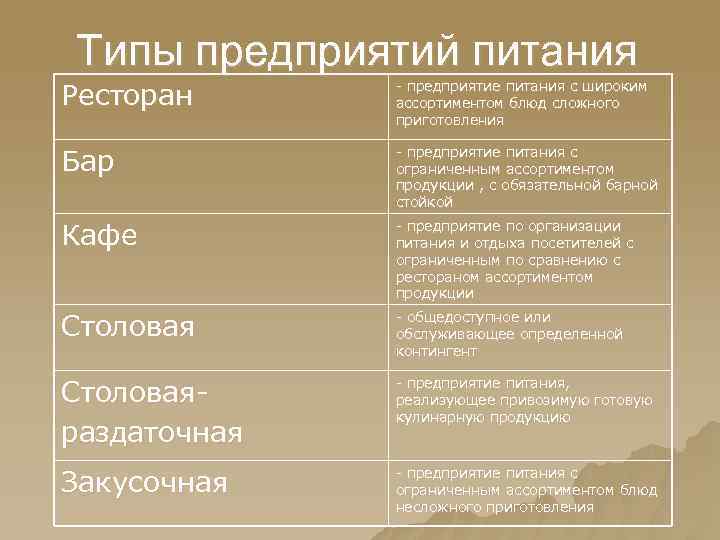 Типы предприятий питания

| Ресторан | - предприятие питания с широким ассортиментом блюд сложного приготовления |
|---|---|
| Бар | - предприятие питания с ограниченным ассортиментом продукции , с обязательной барной стойкой |
| Кафе | - предприятие по организации питания и отдыха посетителей с ограниченным по сравнению с рестораном ассортиментом продукции |
| Столовая | - общедоступное или обслуживающее определенной контингент |
| Столовая-раздаточная | - предприятие питания, реализующее привозимую готовую кулинарную продукцию |
| Закусочная | - предприятие питания с ограниченным ассортиментом блюд несложного приготовления |